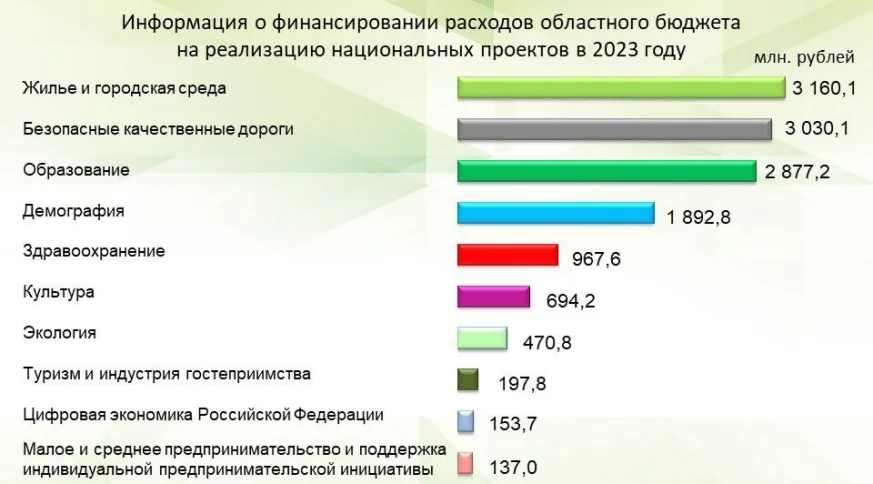 Информация о финансировании расходов областного бюджета на реализацию национальных проектов в 2023 году

млн. рублей

Жилье и городская среда 3 160,1
Безопасные качественные дороги 3 030,1
Образование 2 877,2
Демография 1 892,8
Здравоохранение 967,6
Культура 694,2
Экология 470,8
Туризм и индустрия гостеприимства 197,8
Цифровая экономика Российской Федерации 153,7
Малое и среднее предпринимательство и поддержка индивидуальной предпринимательской инициативы 137,0